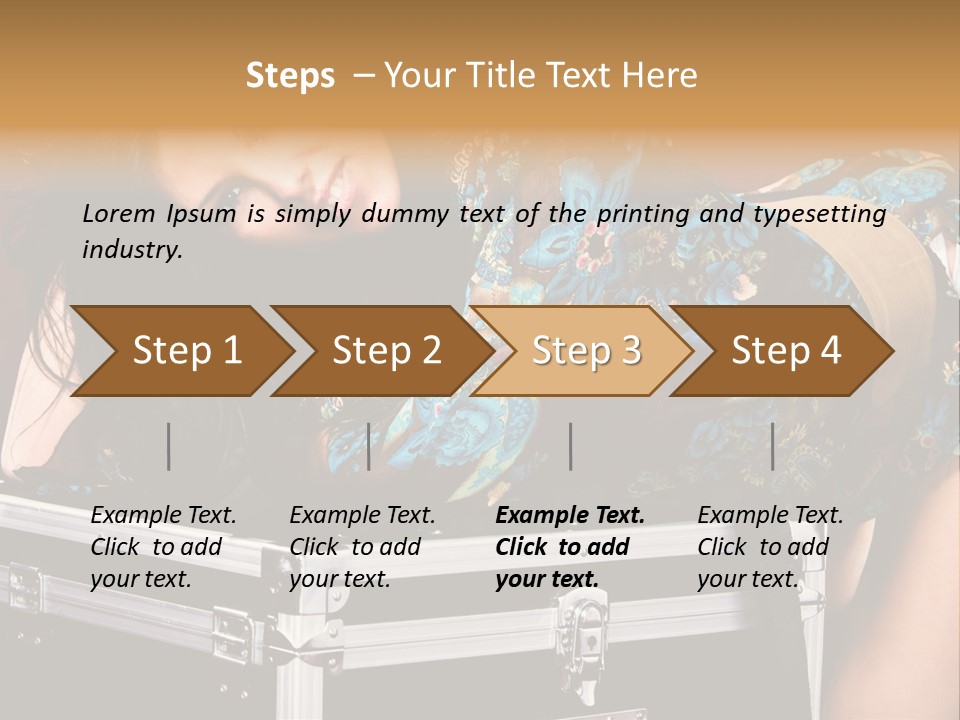 Steps – Your Title Text Here

Lorem Ipsum is simply dummy text of the printing and typesetting industry.

Step 1

Step 2

Step 3

Step 4

Example Text. Click to add your text.

Example Text. Click to add your text.

Example Text. Click to add your text.

Example Text. Click to add your text.